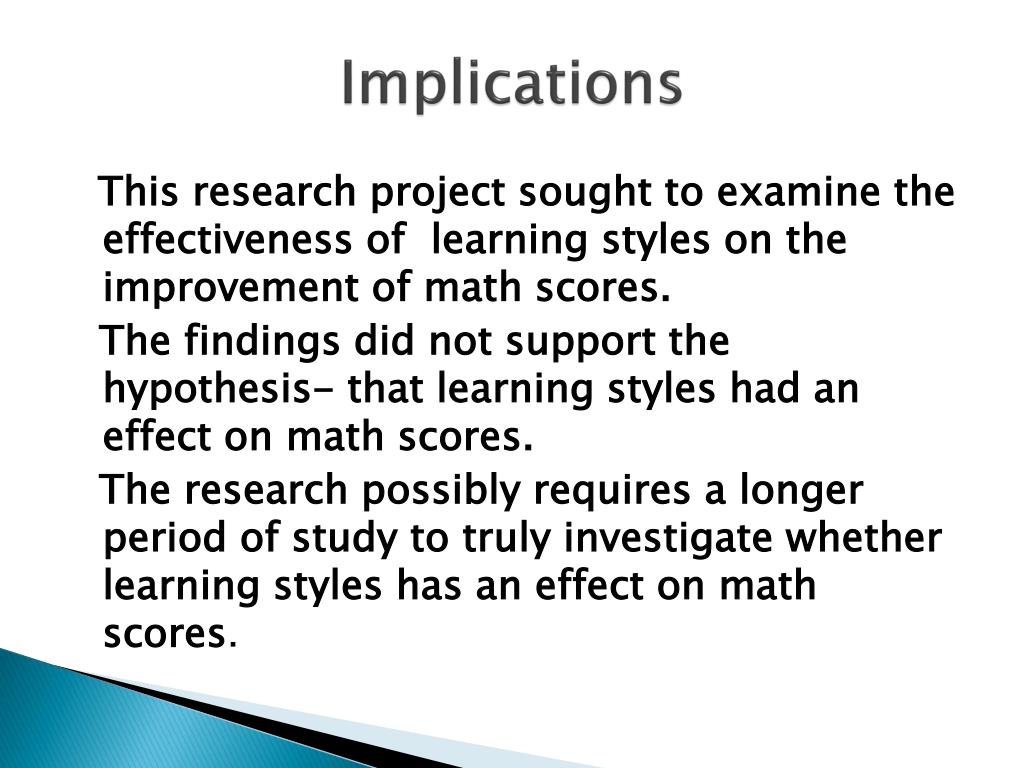 Implications

This research project sought to examine the effectiveness of learning styles on the improvement of math scores.

The findings did not support the hypothesis- that learning styles had an effect on math scores.

The research possibly requires a longer period of study to truly investigate whether learning styles has an effect on math scores.